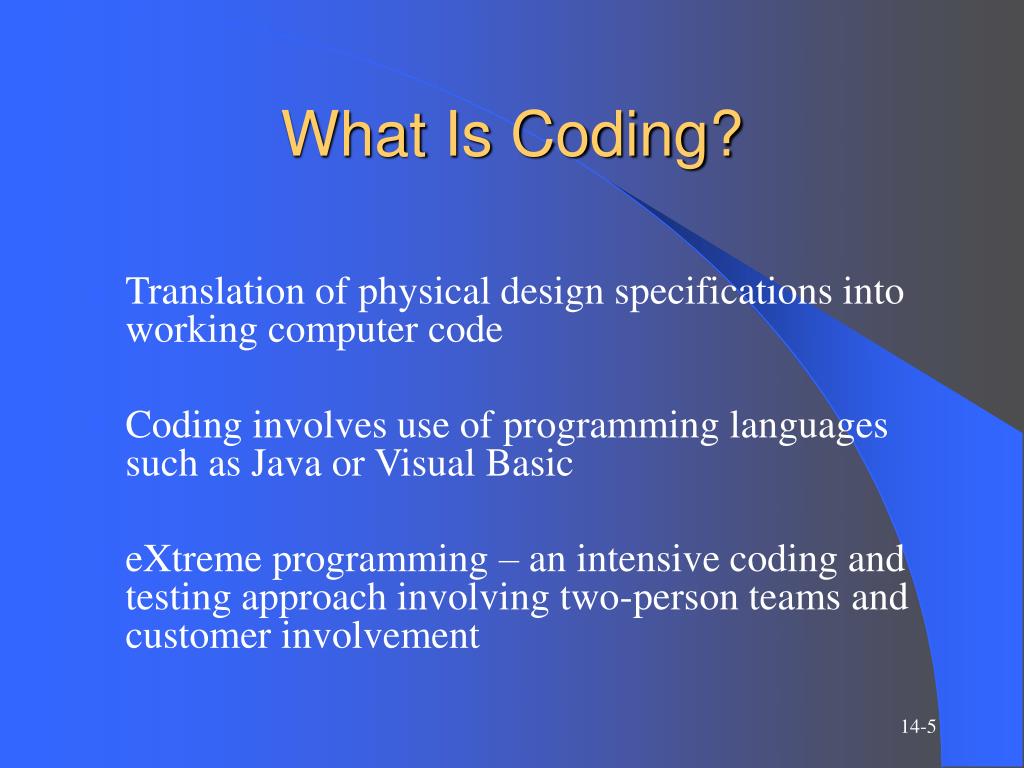 What Is Coding?

Translation of physical design specifications into working computer code

Coding involves use of programming languages such as Java or Visual Basic

eXtreme programming – an intensive coding and testing approach involving two-person teams and customer involvement

14-5